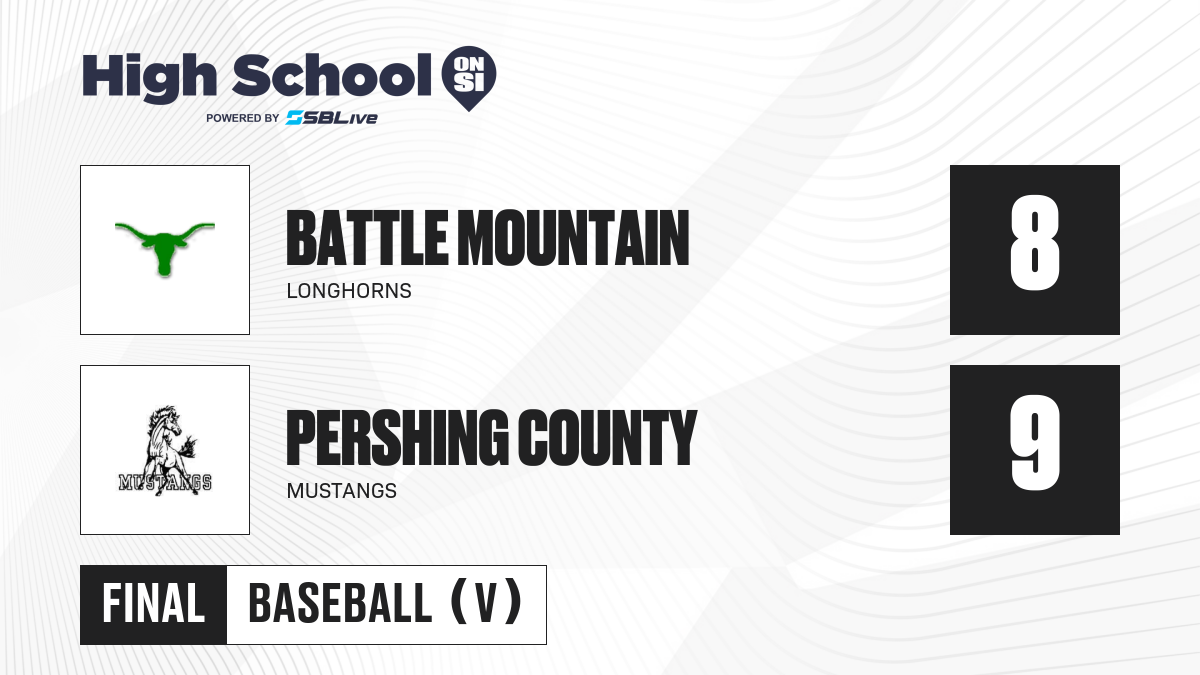 High School ON SI
POWERED BY SBLive

BATTLE MOUNTAIN
LONGHORNS

8

MUSTANGS

PERSHING COUNTY
MUSTANGS

9

FINAL BASEBALL (V)